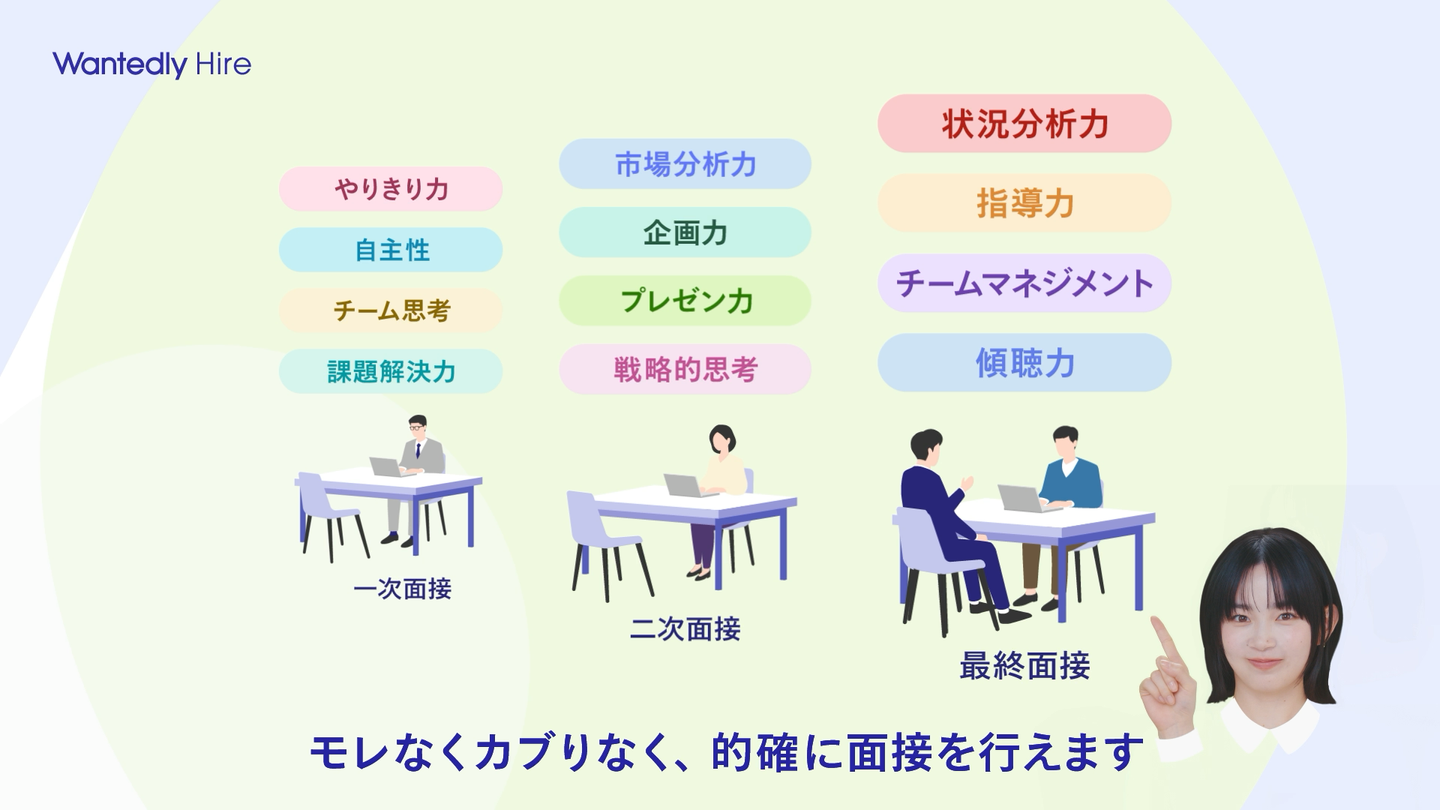 Wantedly Hire

やりきり力
自主性
チーム思考
課題解決力

一次面接

市場分析力
企画力
プレゼン力
戦略的思考

二次面接

状況分析力
指導力
チームマネジメント
傾聴力

最終面接

モレなくカブりなく、的確に面接を行えます